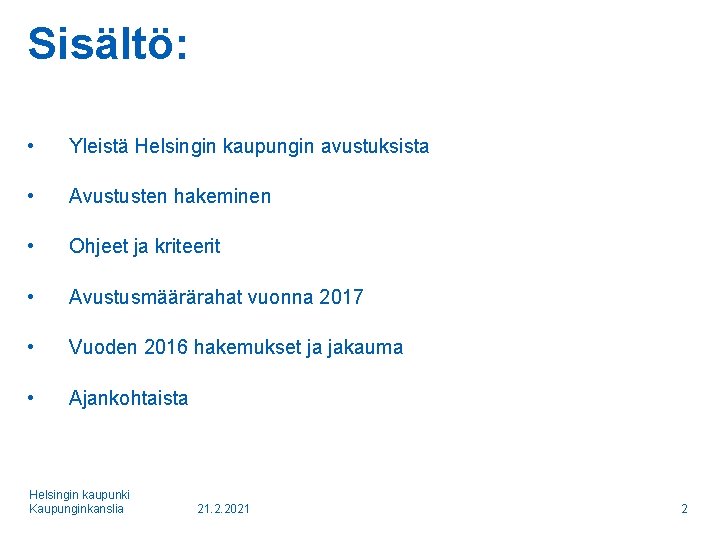 Sisältö:

• Yleistä Helsingin kaupungin avustuksista

• Avustusten hakeminen

• Ohjeet ja kriteerit

• Avustusmäärärahat vuonna 2017

• Vuoden 2016 hakemukset ja jakauma

• Ajankohtaista

Helsingin kaupunki
Kaupunginkanslia 21.2.2021 2